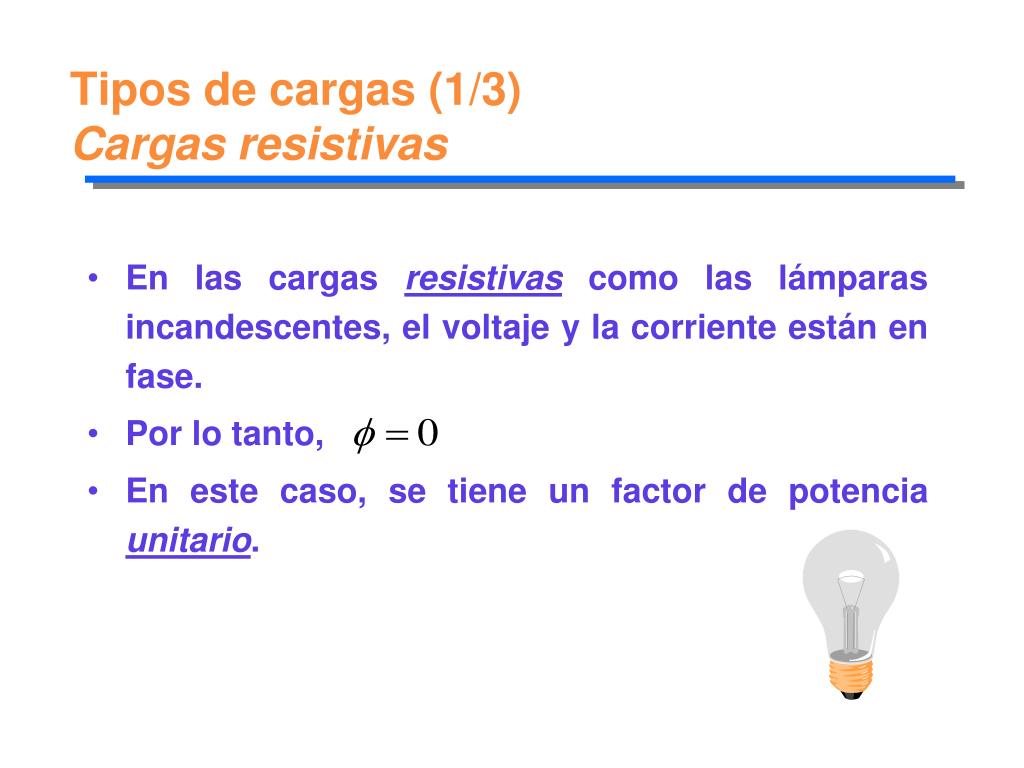 Tipos de cargas (1/3)
Cargas resistivas

• En las cargas resistivas como las lámparas incandescentes, el voltaje y la corriente están en fase.

• Por lo tanto, $\phi = 0$

• En este caso, se tiene un factor de potencia unitario.